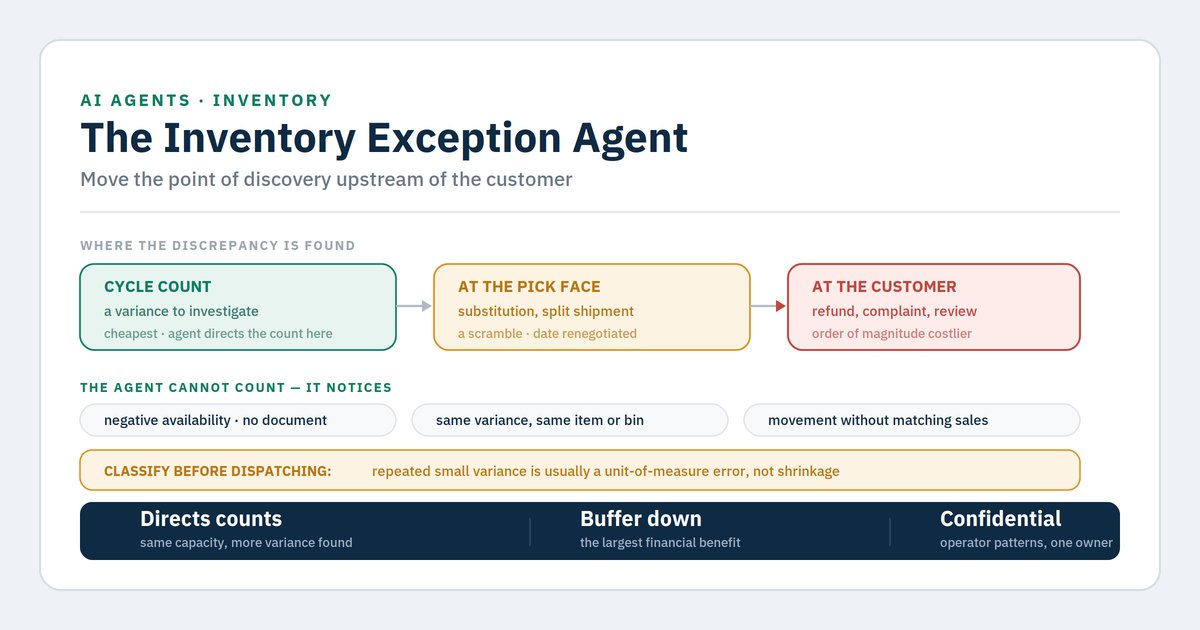 AI AGENTS · INVENTORY

The Inventory Exception Agent

Move the point of discovery upstream of the customer

WHERE THE DISCREPANCY IS FOUND

CYCLE COUNT
a variance to investigate
cheapest · agent directs the count here

AT THE PICK FACE
substitution, split shipment
a scramble · date renegotiated

AT THE CUSTOMER
refund, complaint, review
order of magnitude costlier

THE AGENT CANNOT COUNT — IT NOTICES

negative availability · no document

same variance, same item or bin

movement without matching sales

CLASSIFY BEFORE DISPATCHING: repeated small variance is usually a unit-of-measure error, not shrinkage

Directs counts
same capacity, more variance found

Buffer down
the largest financial benefit

Confidential
operator patterns, one owner